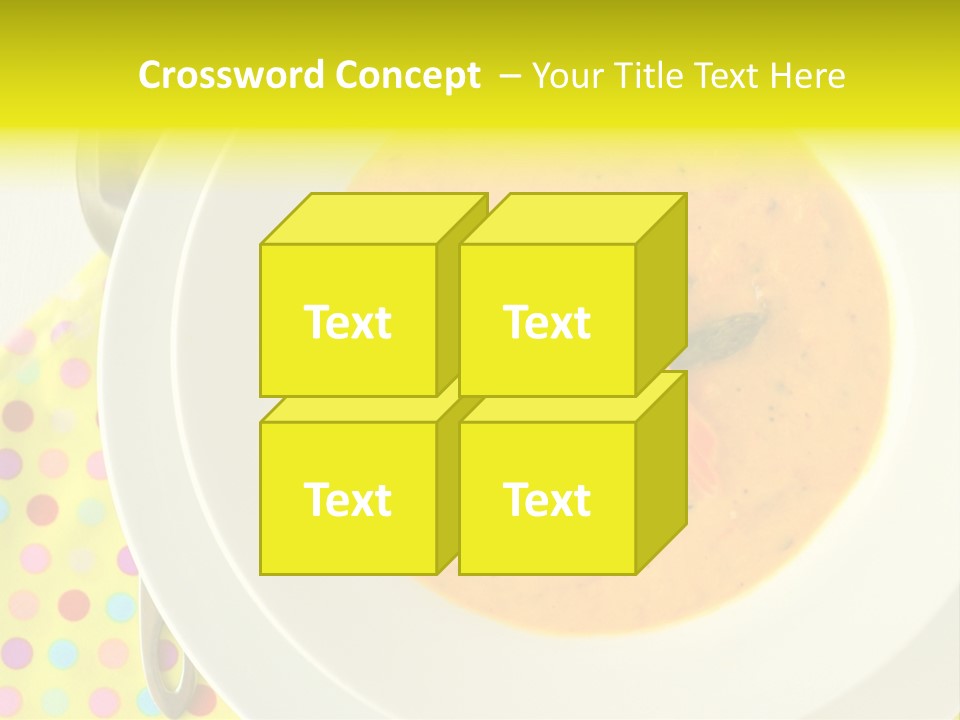 Crossword Concept – Your Title Text Here

Text

Text

Text

Text